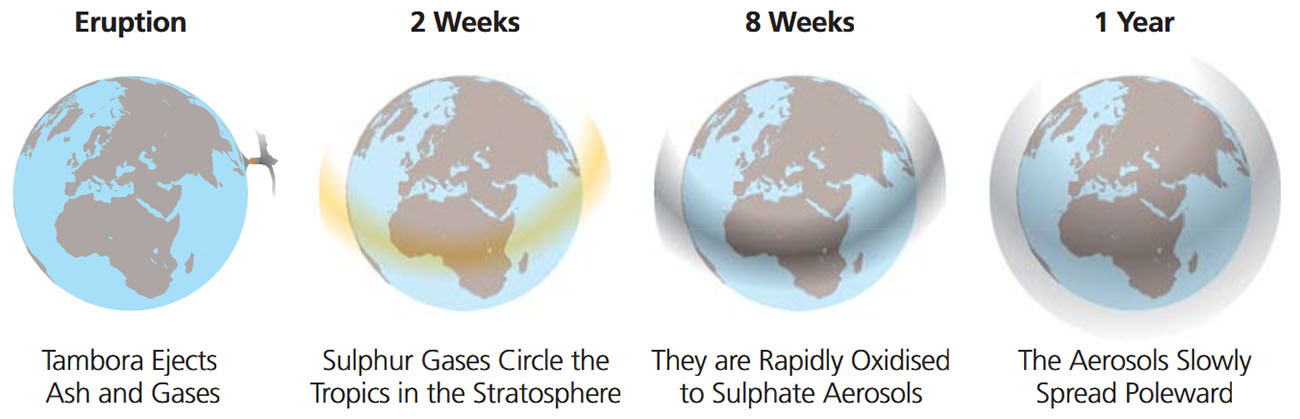 Eruption

Tambora Ejects Ash and Gases

2 Weeks

Sulphur Gases Circle the Tropics in the Stratosphere

8 Weeks

They are Rapidly Oxidised to Sulphate Aerosols

1 Year

The Aerosols Slowly Spread Poleward